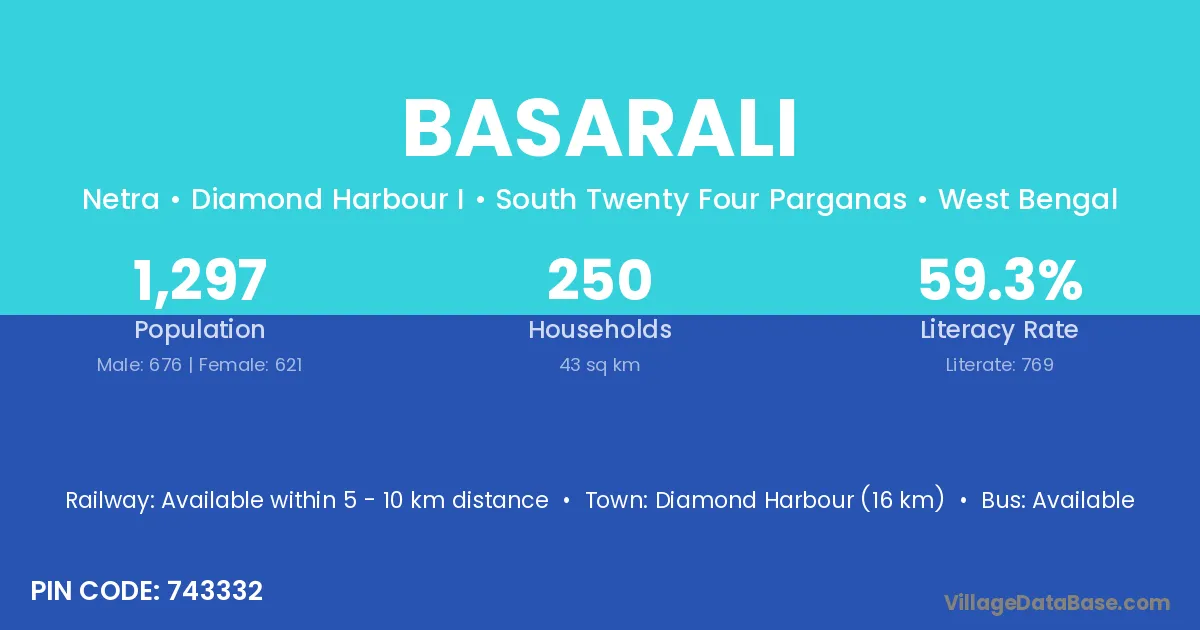 BASARALI

Netra • Diamond Harbour I • South Twenty Four Parganas • West Bengal

1,297
Population
Male: 676 | Female: 621

250
Households
43 sq km

59.3%
Literacy Rate
Literate: 769

Railway: Available within 5 - 10 km distance • Town: Diamond Harbour (16 km) • Bus: Available

PIN CODE: 743332

VillageDataBase.com